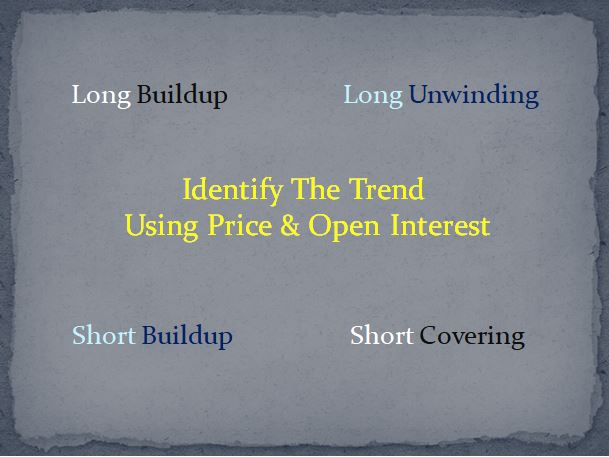 Long Buildup

Long Unwinding

Identify The Trend
Using Price & Open Interest

Short Buildup

Short Covering